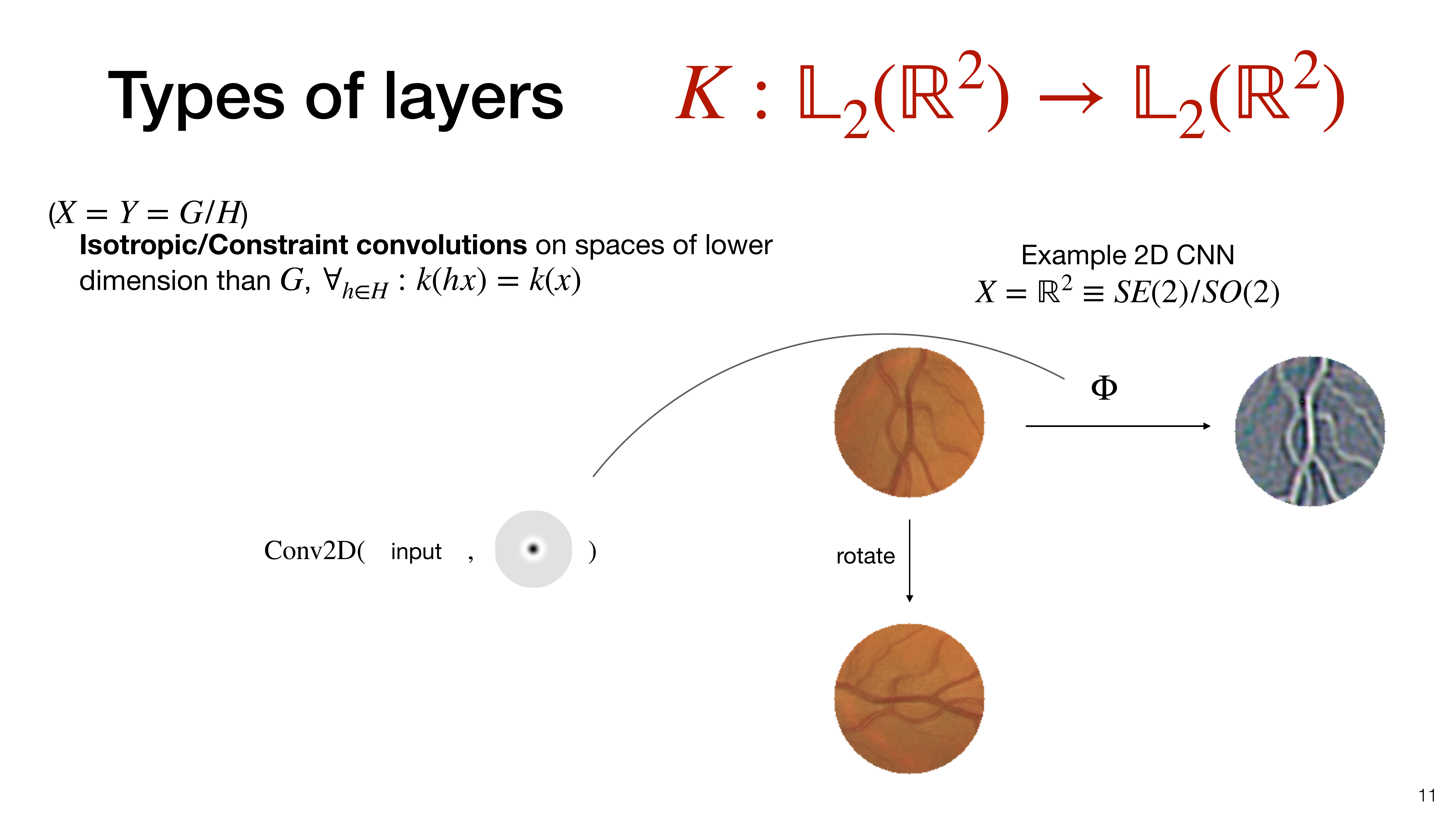 Types of layers $K : \mathbb{L}_2(\mathbb{R}^2) \rightarrow \mathbb{L}_2(\mathbb{R}^2)$

$(X = Y = G/H)$

**Isotropic/Constraint convolutions** on spaces of lower dimension than $G$, $\forall_{h \in H} : k(hx) = k(x)$

Example 2D CNN
$X = \mathbb{R}^2 \equiv SE(2)/SO(2)$

$\Phi$

Conv2D( input , )

rotate

11